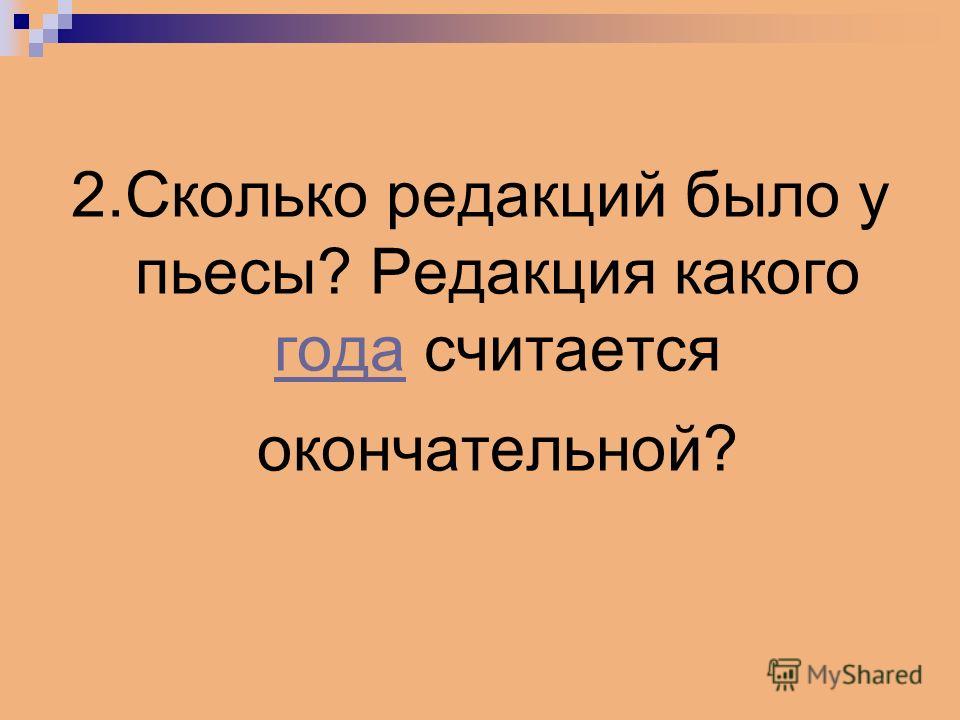 2.Сколько редакций было у пьесы? Редакция какого года считается

окончательной?

MyShared